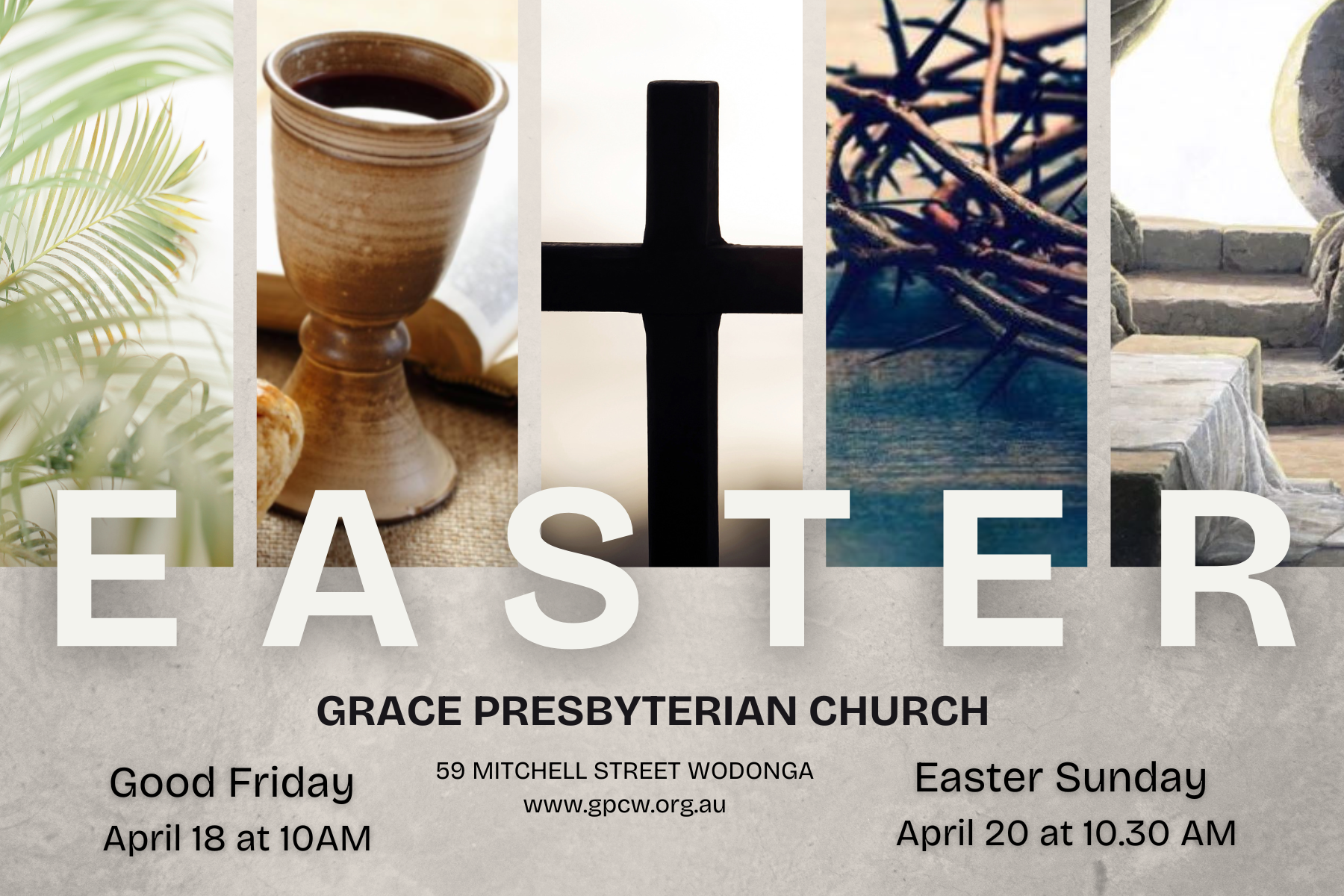 EASTER

GRACE PRESBYTERIAN CHURCH

Good Friday
April 18 at 10AM

59 MITCHELL STREET WODONGA
www.gpcw.org.au

Easter Sunday
April 20 at 10.30 AM